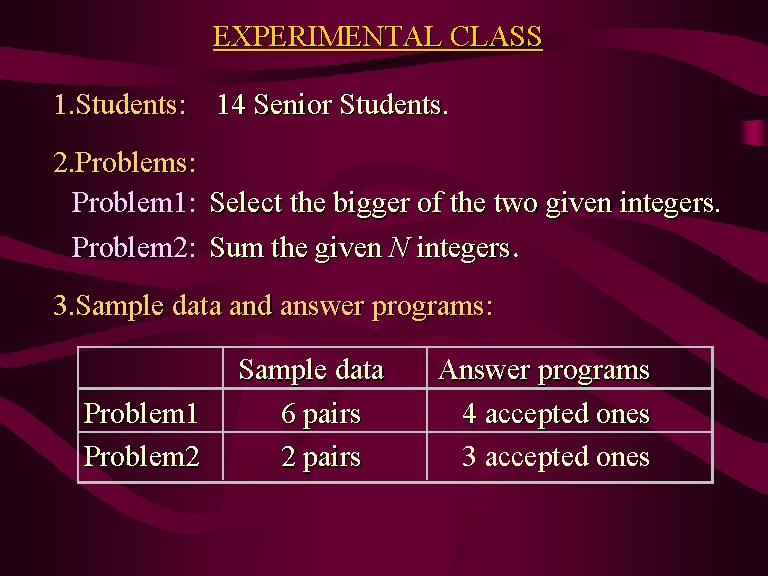 EXPERIMENTAL CLASS

1.Students: 14 Senior Students.

2.Problems:

Problem1: Select the bigger of the two given integers.

Problem2: Sum the given $N$ integers.

3.Sample data and answer programs:

| | Sample data | Answer programs |
|---|---|---|
| Problem1 | 6 pairs | 4 accepted ones |
| Problem2 | 2 pairs | 3 accepted ones |